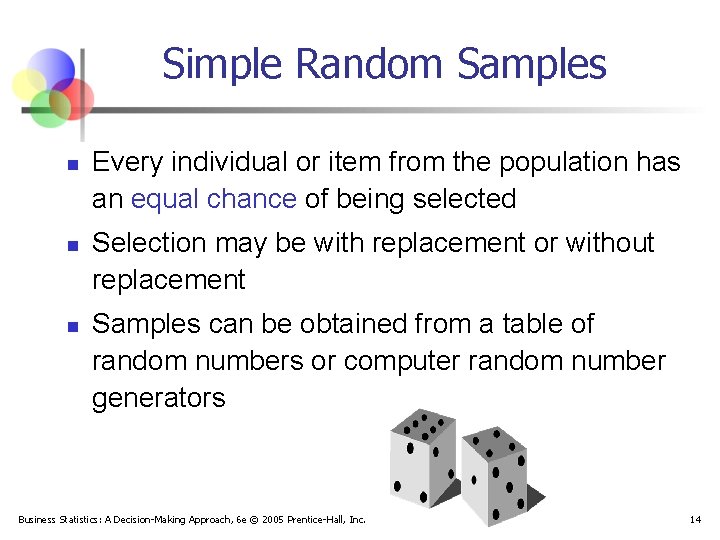 Simple Random Samples

- Every individual or item from the population has an equal chance of being selected
- Selection may be with replacement or without replacement
- Samples can be obtained from a table of random numbers or computer random number generators

Business Statistics: A Decision-Making Approach, 6e © 2005 Prentice-Hall, Inc.

14